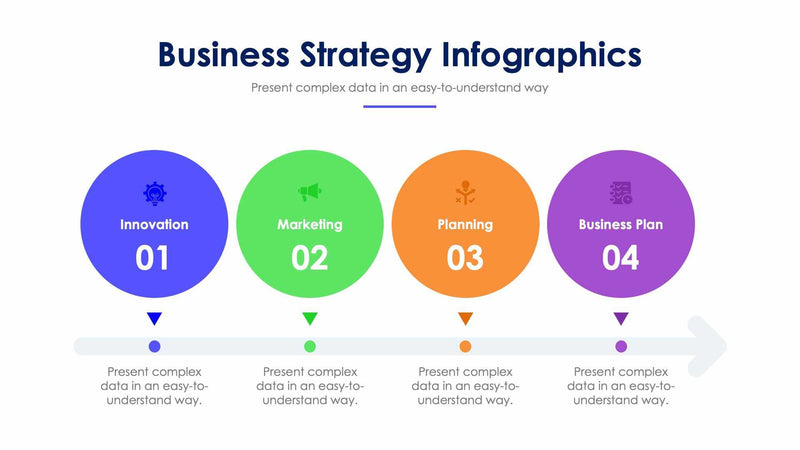 Business Strategy Infographics

Present complex data in an easy-to-understand way

Innovation
01

Marketing
02

Planning
03

Business Plan
04

Present complex data in an easy-to-understand way.

Present complex data in an easy-to-understand way.

Present complex data in an easy-to-understand way.

Present complex data in an easy-to-understand way.